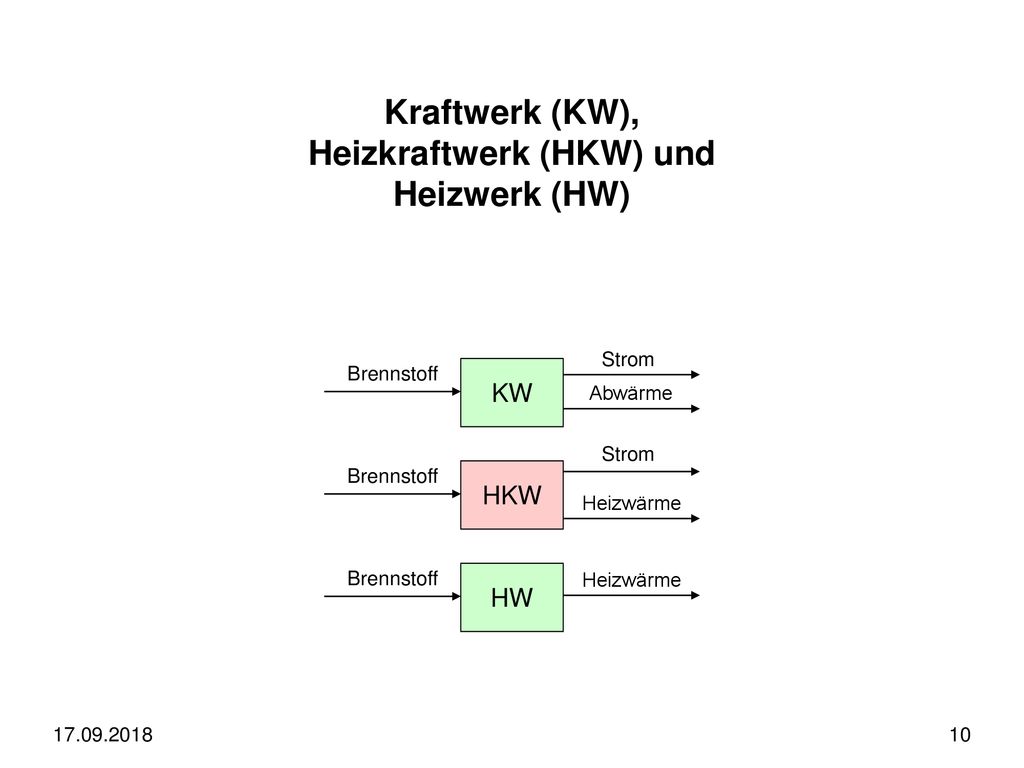 Kraftwerk (KW), Heizkraftwerk (HKW) und Heizwerk (HW)

Brennstoff
KW
Strom
Abwärme

Brennstoff
HKW
Strom
Heizwärme

Brennstoff
HW
Heizwärme

17.09.2018

10